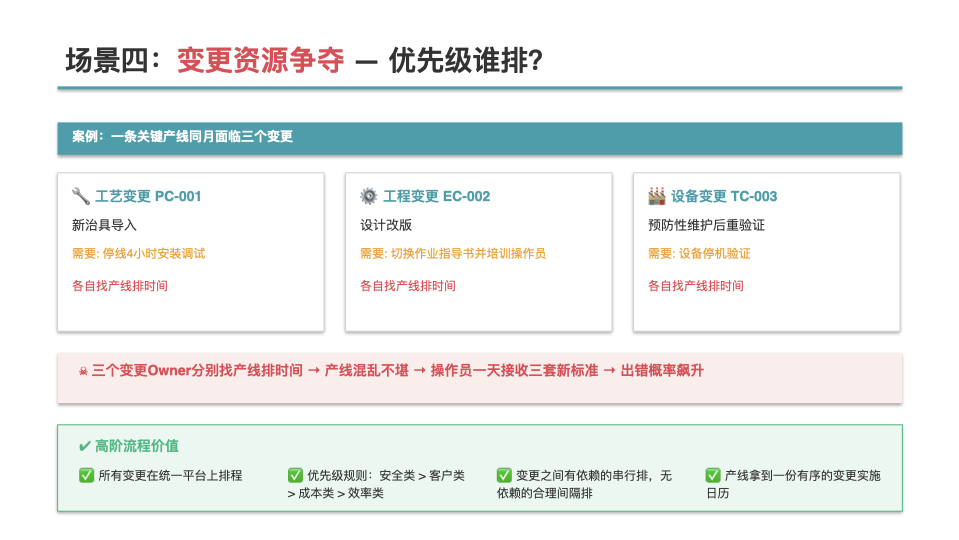 场景四：变更资源争夺 — 优先级谁排?

案例：一条关键产线同月面临三个变更

🔧 工艺变更 PC-001

新治具导入

需要: 停线4小时安装调试

各自找产线排时间

⚙️ 工程变更 EC-002

设计改版

需要: 切换作业指导书并培训操作员

各自找产线排时间

🏭 设备变更 TC-003

预防性维护后重验证

需要: 设备停机验证

各自找产线排时间

☠ 三个变更Owner分别找产线排时间 → 产线混乱不堪 → 操作员一天接收三套新标准 → 出错概率飙升

✔ 高阶流程价值

✅ 所有变更在统一平台上排程

✅ 优先级规则：安全类 > 客户类 > 成本类 > 效率类

✅ 变更之间有依赖的串行排，无依赖的合理间隔排

✅ 产线拿到一份有序的变更实施日历